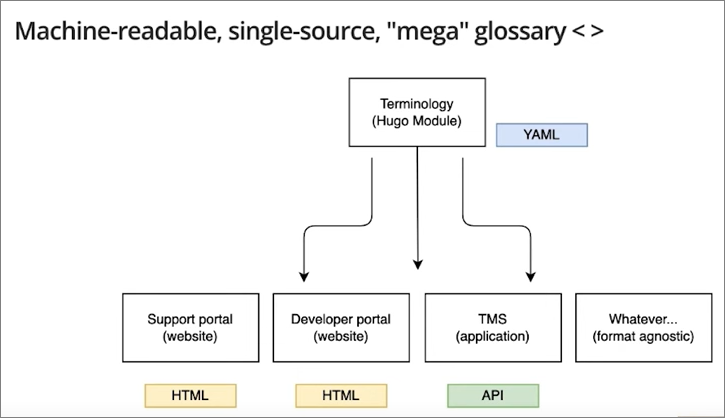 Machine-readable, single-source, "mega" glossary < >

Terminology
(Hugo Module)

YAML

Support portal
(website)

Developer portal
(website)

TMS
(application)

Whatever...
(format agnostic)

HTML

HTML

API